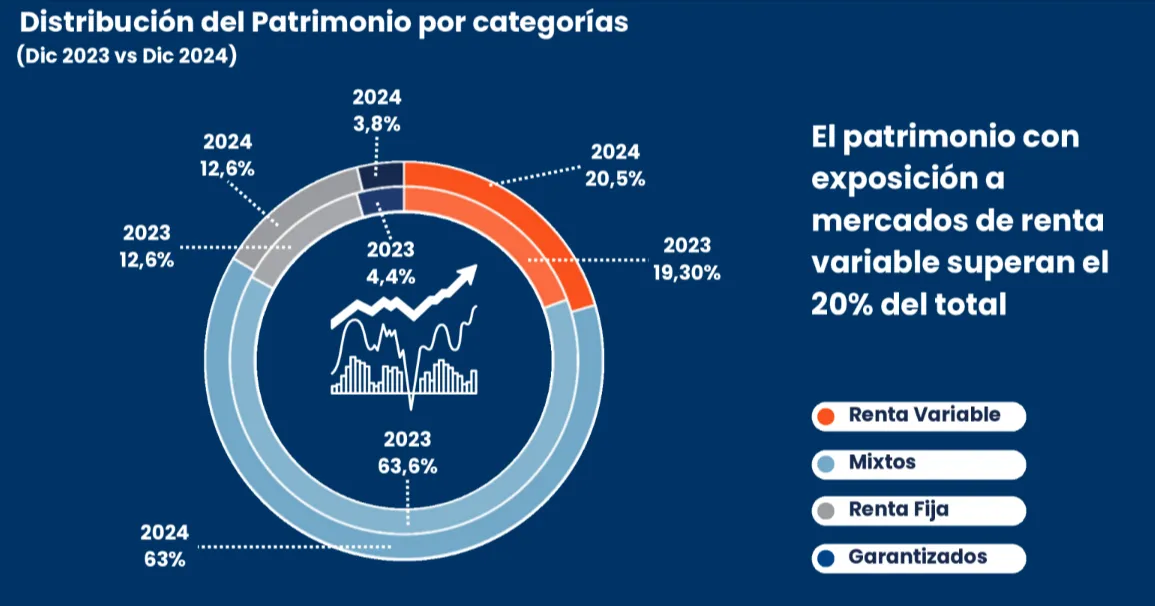 Distribución del Patrimonio por categorías
(Dic 2023 vs Dic 2024)

2024
3,8%

2024
12,6%

2024
20,5%

2023
12,6%

2023
4,4%

2023
19,30%

2023
63,6%

2024
63%

El patrimonio con exposición a mercados de renta variable superan el 20% del total

Renta Variable
Mixtos
Renta Fija
Garantizados